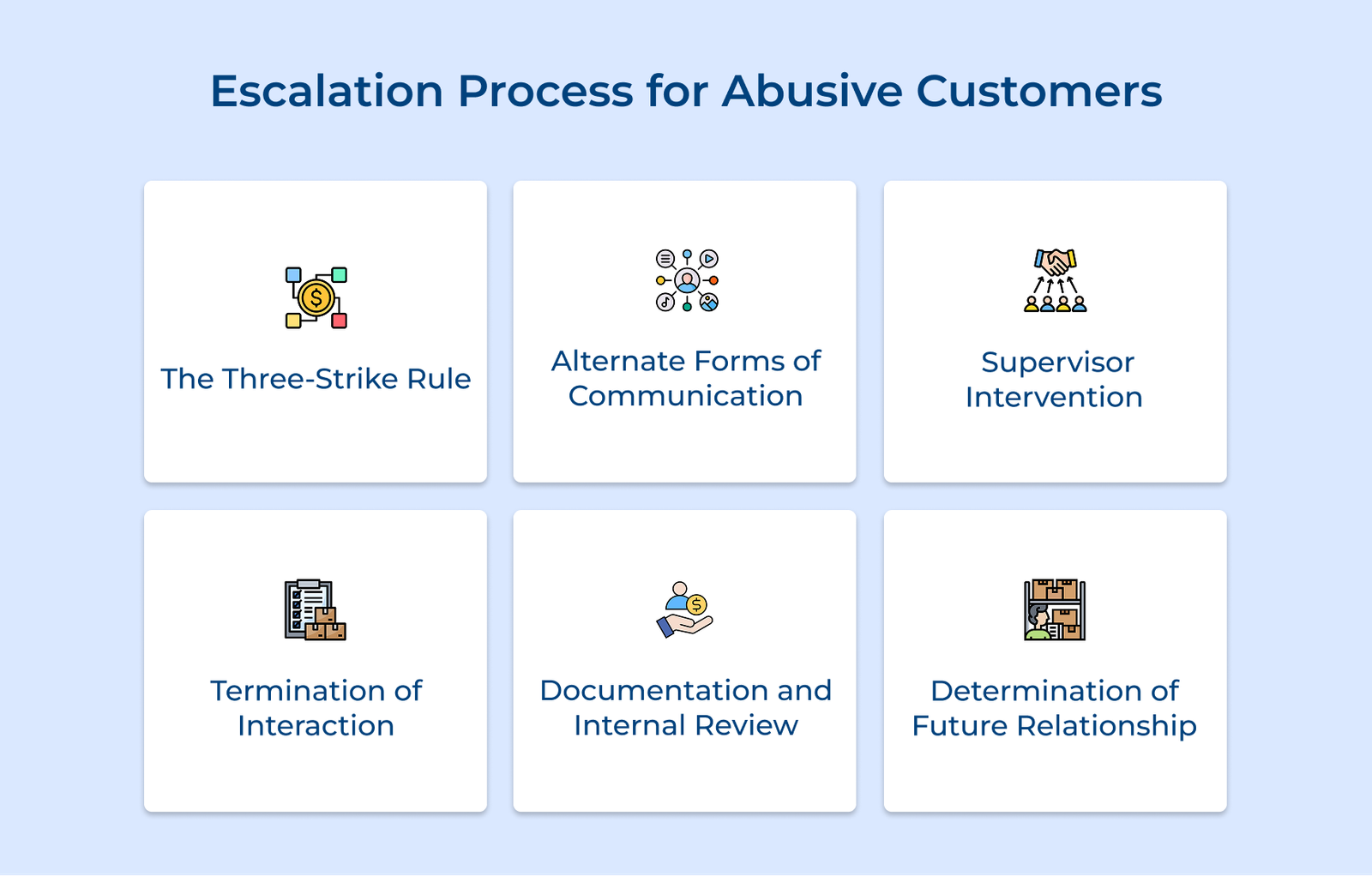 Escalation Process for Abusive Customers

The Three-Strike Rule

Alternate Forms of Communication

Supervisor Intervention

Termination of Interaction

Documentation and Internal Review

Determination of Future Relationship